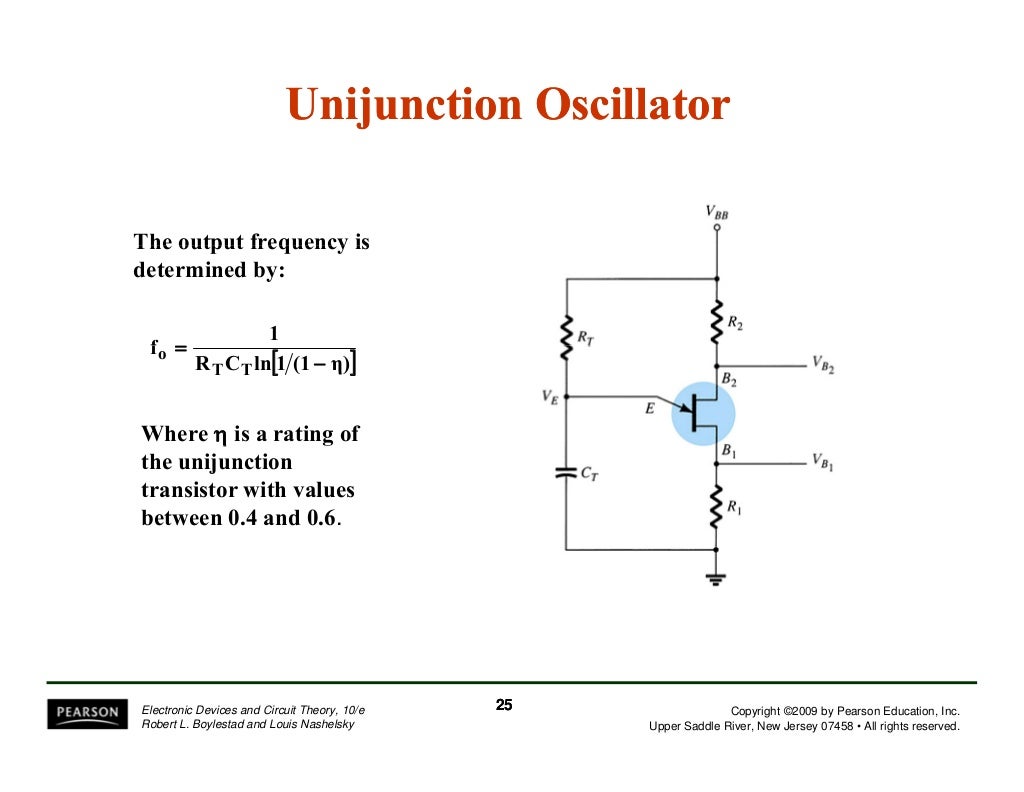 Unijunction Oscillator

The output frequency is determined by:

$f_o = \frac{1}{R_T C_T \ln[1/(1-\eta)]}$

Where $\eta$ is a rating of the unijunction transistor with values between 0.4 and 0.6.

$V_{BB}$

$R_T$

$R_2$

$V_{B_2}$

$B_2$

$V_E$

$E$

$B_1$

$V_{B_1}$

$C_T$

$R_1$

PEARSON

Electronic Devices and Circuit Theory, 10/e
Robert L. Boylestad and Louis Nashelsky

25

Copyright ©2009 by Pearson Education, Inc.
Upper Saddle River, New Jersey 07458 • All rights reserved.